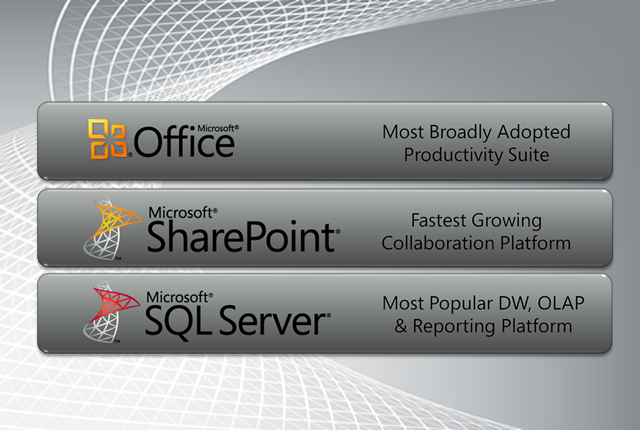 Microsoft® Office

Most Broadly Adopted Productivity Suite

Microsoft® SharePoint®

Fastest Growing Collaboration Platform

Microsoft® SQL Server®

Most Popular DW, OLAP & Reporting Platform